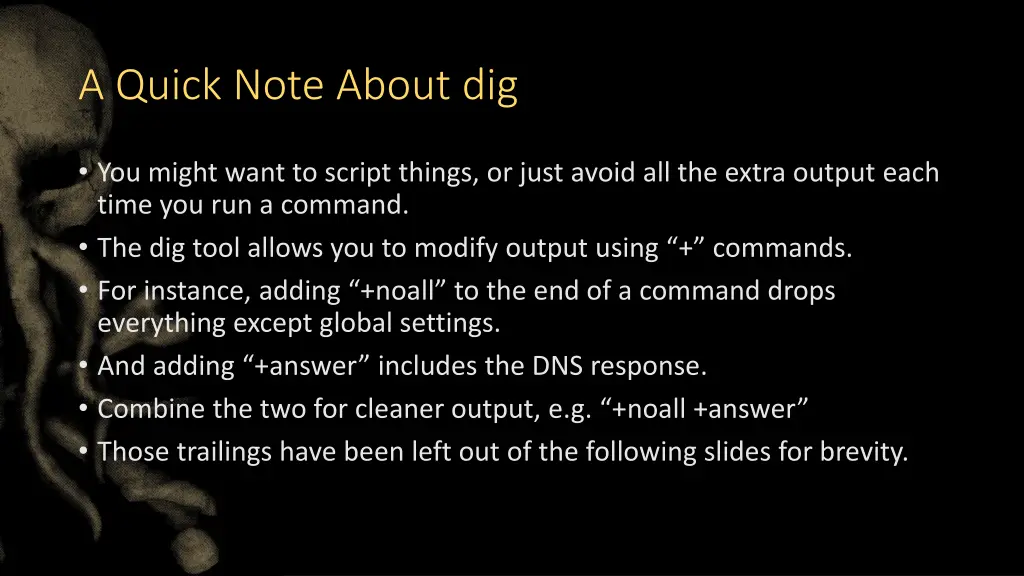 A Quick Note About dig

• You might want to script things, or just avoid all the extra output each time you run a command.
• The dig tool allows you to modify output using “+” commands.
• For instance, adding “+noall” to the end of a command drops everything except global settings.
• And adding “+answer” includes the DNS response.
• Combine the two for cleaner output, e.g. “+noall +answer”
• Those trailings have been left out of the following slides for brevity.